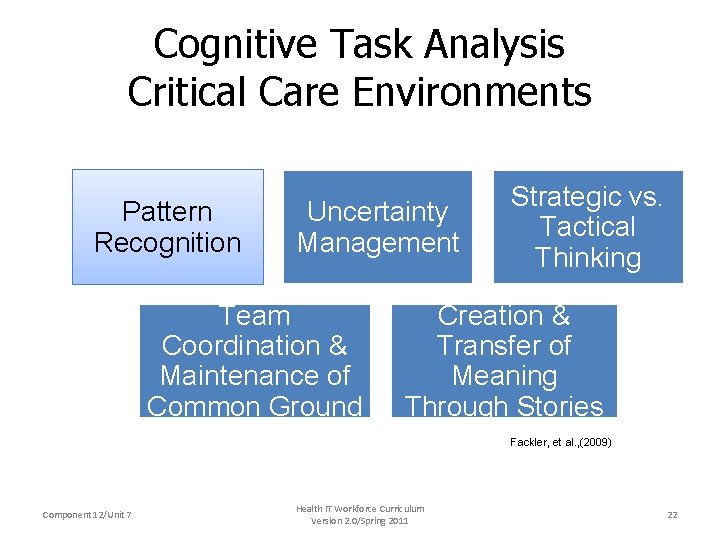 Cognitive Task Analysis
Critical Care Environments

Pattern Recognition

Uncertainty Management

Strategic vs. Tactical Thinking

Team Coordination & Maintenance of Common Ground

Creation & Transfer of Meaning Through Stories

Fackler, et al.,(2009)

Component 12/Unit 7

Health IT Workforce Curriculum
Version 2.0/Spring 2011

22